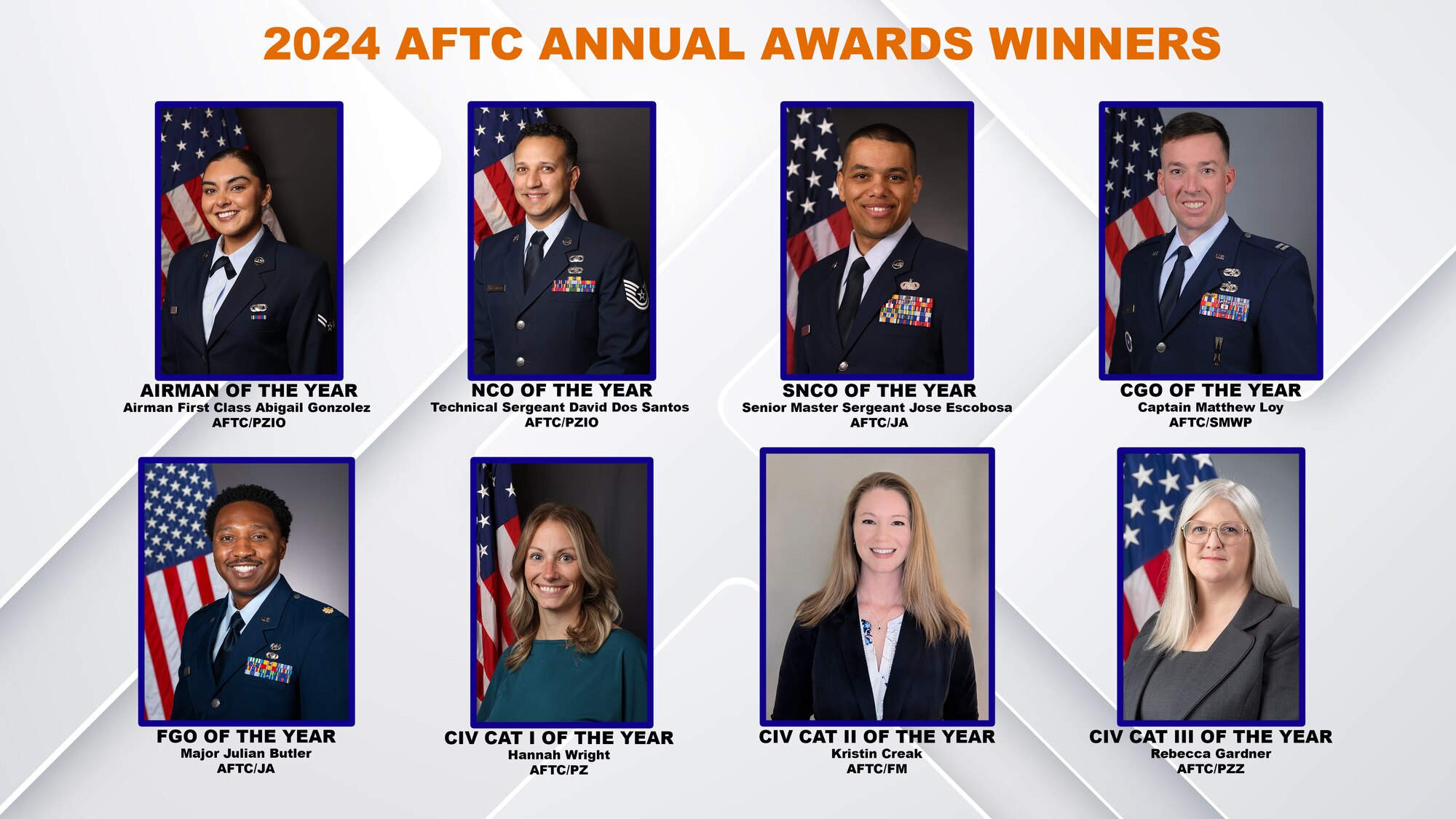 2024 AFTC ANNUAL AWARDS WINNERS

AIRMAN OF THE YEAR
Airman First Class Abigail Gonzolez
AFTC/PZIO

NCO OF THE YEAR
Technical Sergeant David Dos Santos
AFTC/PZIO

SNCO OF THE YEAR
Senior Master Sergeant Jose Escobosa
AFTC/JA

CGO OF THE YEAR
Captain Matthew Loy
AFTC/SMWP

FGO OF THE YEAR
Major Julian Butler
AFTC/JA

CIV CAT I OF THE YEAR
Hannah Wright
AFTC/PZ

CIV CAT II OF THE YEAR
Kristin Creak
AFTC/FM

CIV CAT III OF THE YEAR
Rebecca Gardner
AFTC/PZZ